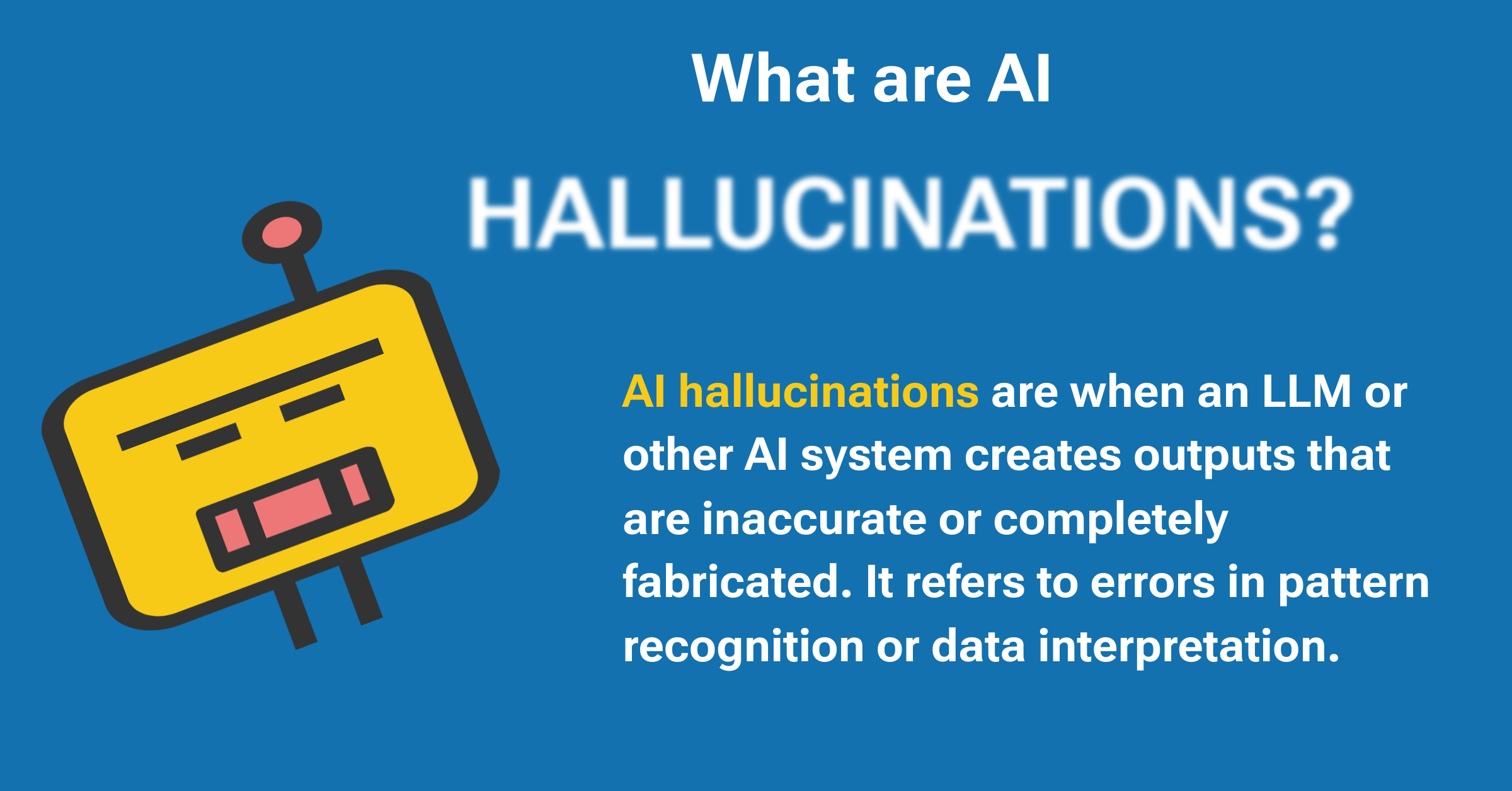 What are AI

HALLUCINATIONS?

AI hallucinations are when an LLM or other AI system creates outputs that are inaccurate or completely fabricated. It refers to errors in pattern recognition or data interpretation.